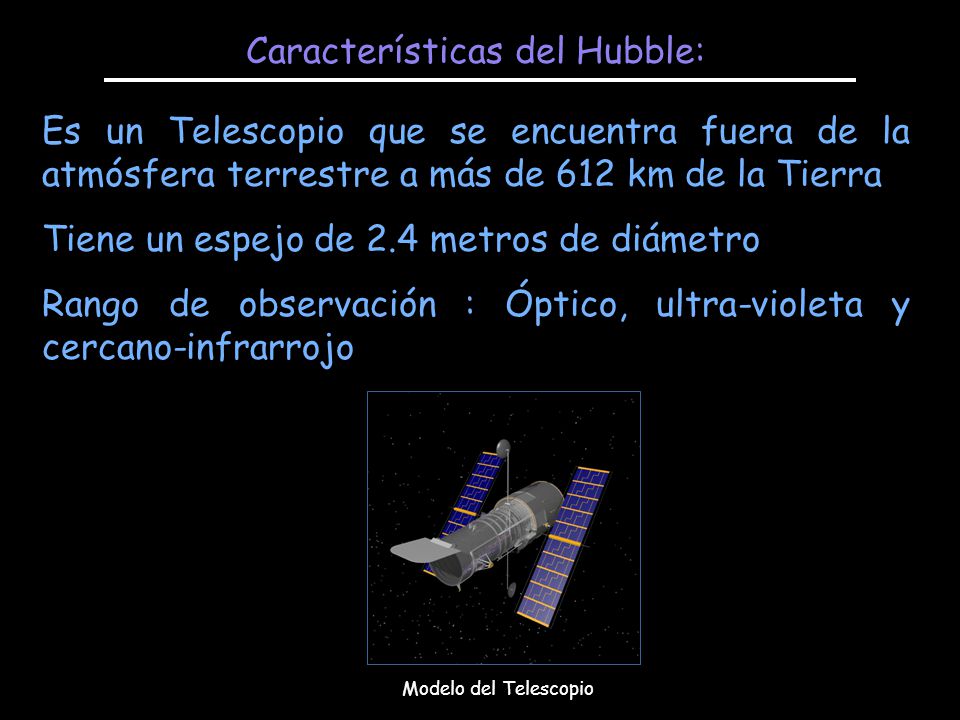 Características del Hubble:

Es un Telescopio que se encuentra fuera de la atmósfera terrestre a más de 612 km de la Tierra

Tiene un espejo de 2.4 metros de diámetro

Rango de observación : Óptico, ultra-violeta y cercano-infrarrojo

Modelo del Telescopio